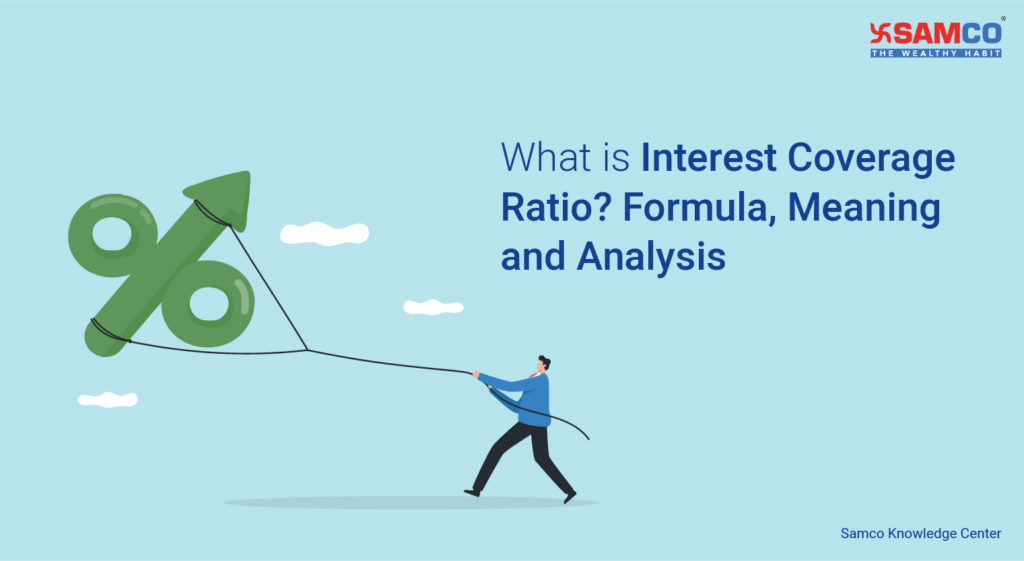 SAMCO®
THE WEALTHY HABIT

What is Interest Coverage Ratio? Formula, Meaning and Analysis

Samco Knowledge Center